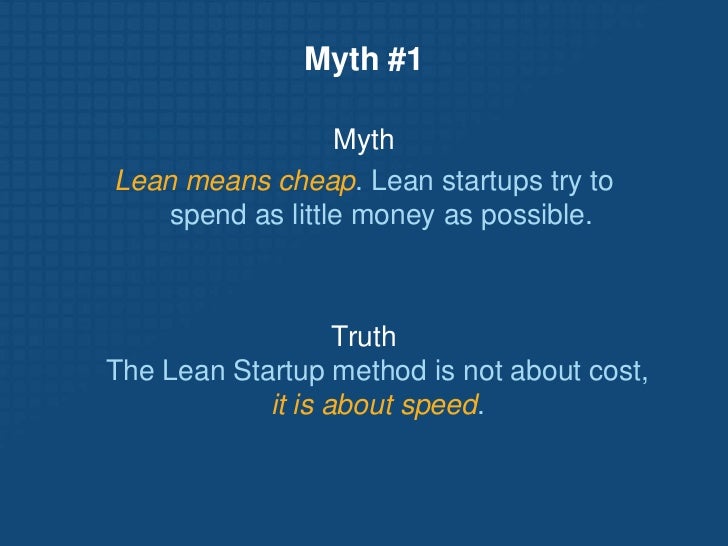 Myth #1

Myth

Lean means cheap. Lean startups try to spend as little money as possible.

Truth

The Lean Startup method is not about cost, it is about speed.